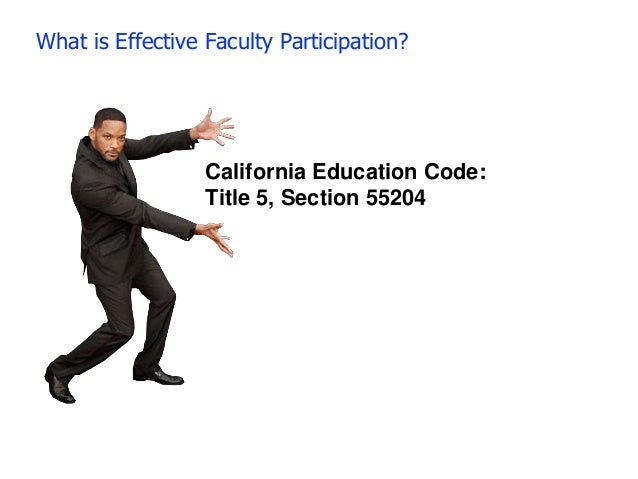 What is Effective Faculty Participation?

California Education Code:
Title 5, Section 55204